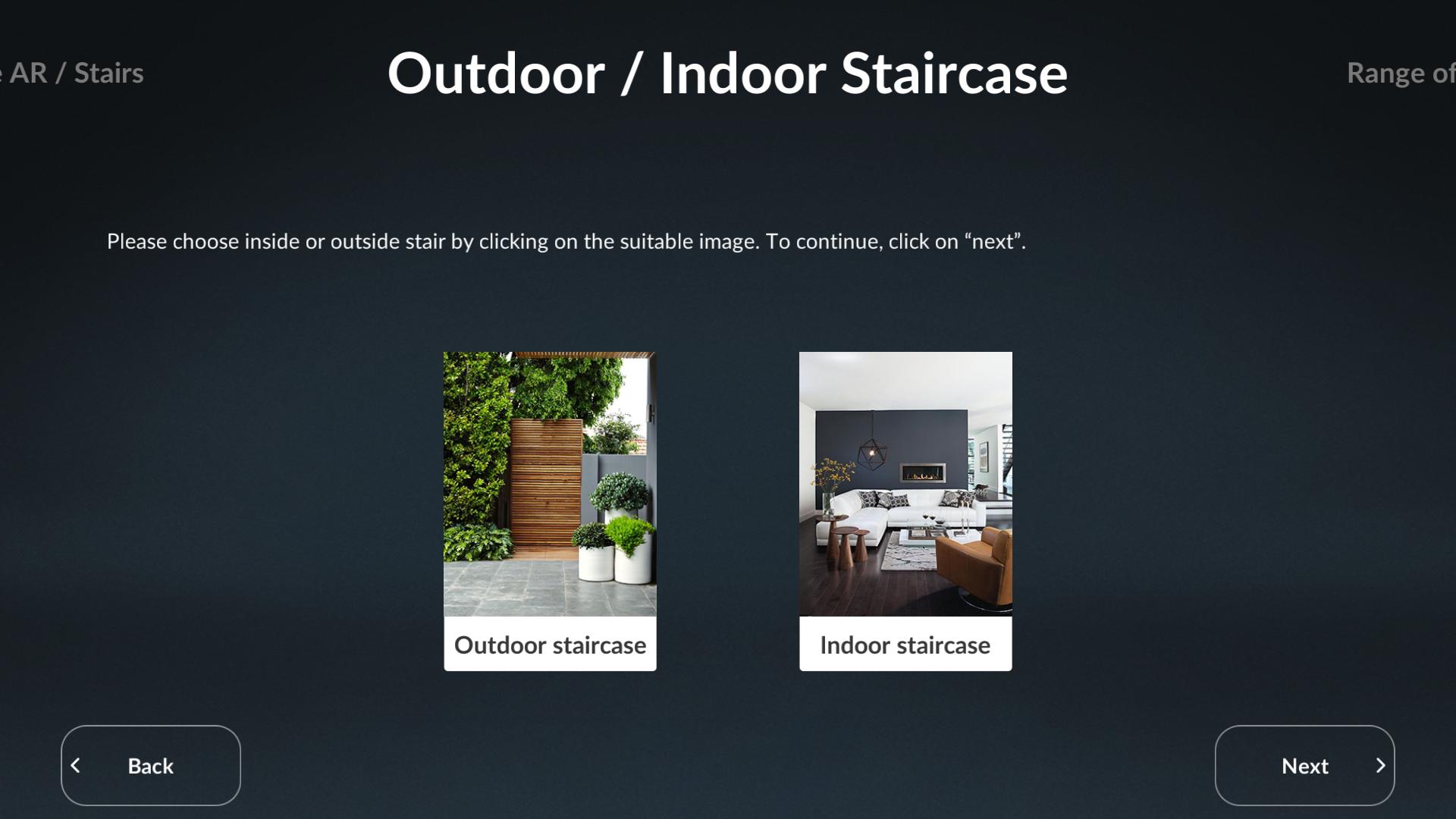 AR / Stairs

Outdoor / Indoor Staircase

Range of

Please choose inside or outside stair by clicking on the suitable image. To continue, click on “next”.

Outdoor staircase

Indoor staircase

Back

Next